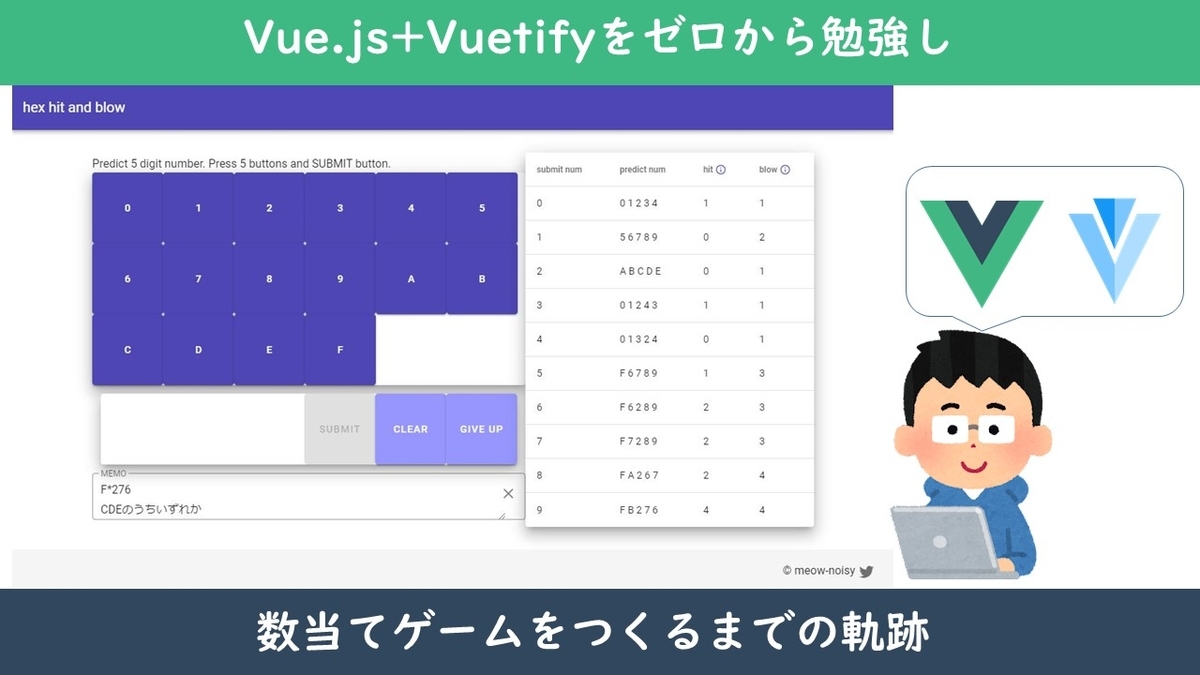 Vue.js+Vuetifyをゼロから勉強し

hex hit and blow

Predict 5 digit number. Press 5 buttons and SUBMIT button.

0 1 2 3 4 5
6 7 8 9 A B
C D E F

SUBMIT CLEAR GIVE UP

MEMO
F*276
CDEのうちいずれか

| submit num | predict num | hit | blow |
|---|---|---|---|
| 0 | 0 1 2 3 4 | 1 | 1 |
| 1 | 5 6 7 8 9 | 0 | 2 |
| 2 | A B C D E | 0 | 1 |
| 3 | 0 1 2 4 3 | 1 | 1 |
| 4 | 0 1 3 2 4 | 0 | 1 |
| 5 | F 6 7 8 9 | 1 | 3 |
| 6 | F 6 2 8 9 | 2 | 3 |
| 7 | F 7 2 8 9 | 2 | 3 |
| 8 | F A 2 6 7 | 2 | 4 |
| 9 | F B 2 7 6 | 4 | 4 |

© meow-noisy

数当てゲームをつくるまでの軌跡